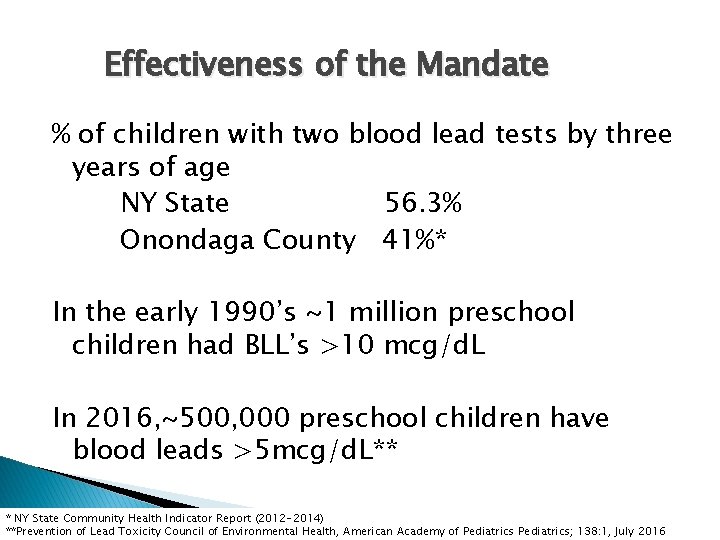 Effectiveness of the Mandate

% of children with two blood lead tests by three years of age

NY State 56.3%

Onondaga County 41%*

In the early 1990's ~1 million preschool children had BLL's >10 mcg/dL

In 2016,~500,000 preschool children have blood leads >5mcg/dL**

* NY State Community Health Indicator Report (2012-2014)
**Prevention of Lead Toxicity Council of Environmental Health, American Academy of Pediatrics Pediatrics; 138:1, July 2016